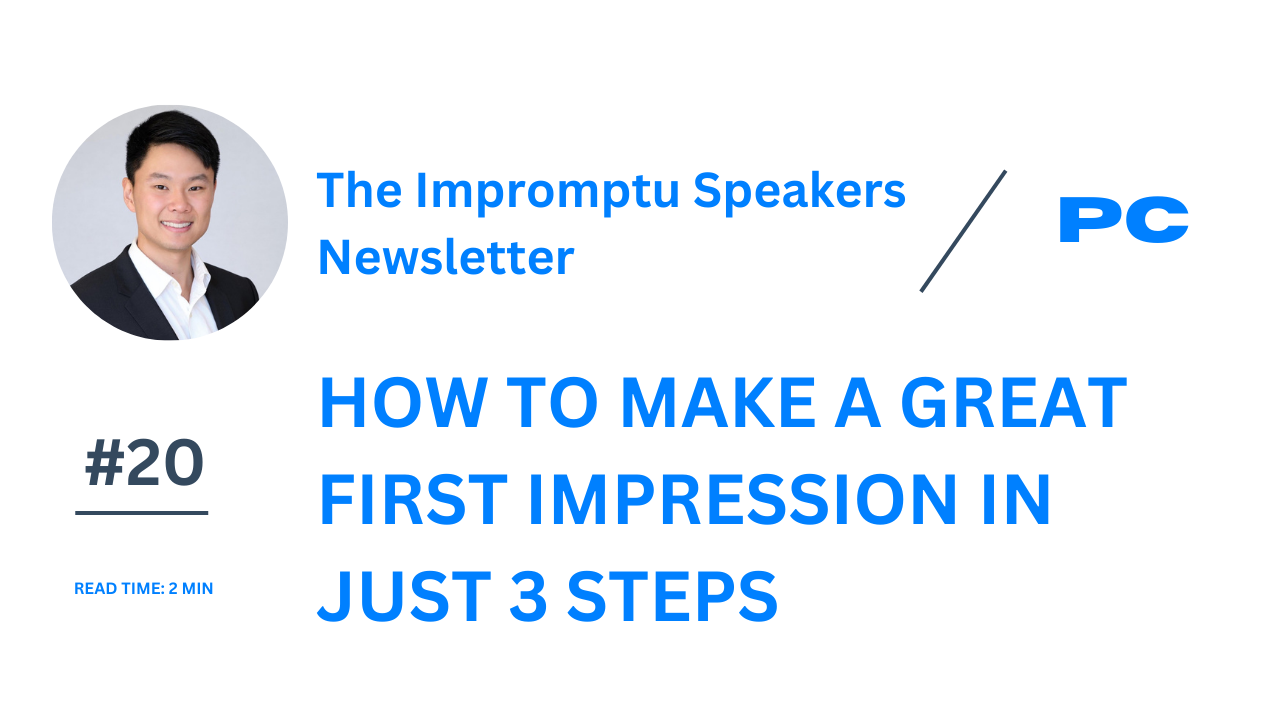 The Impromptu Speakers Newsletter

PC

#20

READ TIME: 2 MIN

HOW TO MAKE A GREAT FIRST IMPRESSION IN JUST 3 STEPS